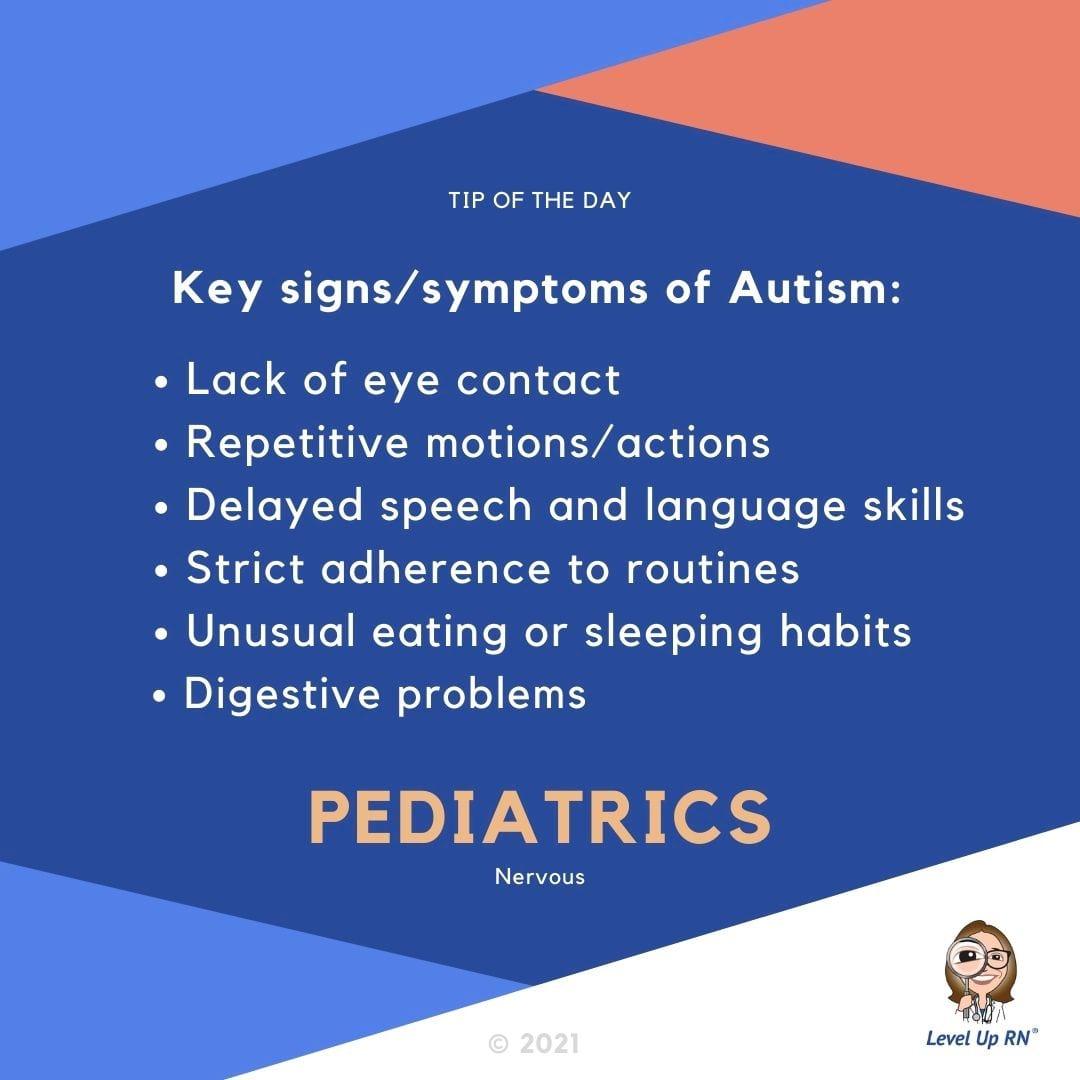 TIP OF THE DAY

Key signs/symptoms of Autism:

• Lack of eye contact
• Repetitive motions/actions
• Delayed speech and language skills
• Strict adherence to routines
• Unusual eating or sleeping habits
• Digestive problems

PEDIATRICS

Nervous

© 2021

Level Up RN®